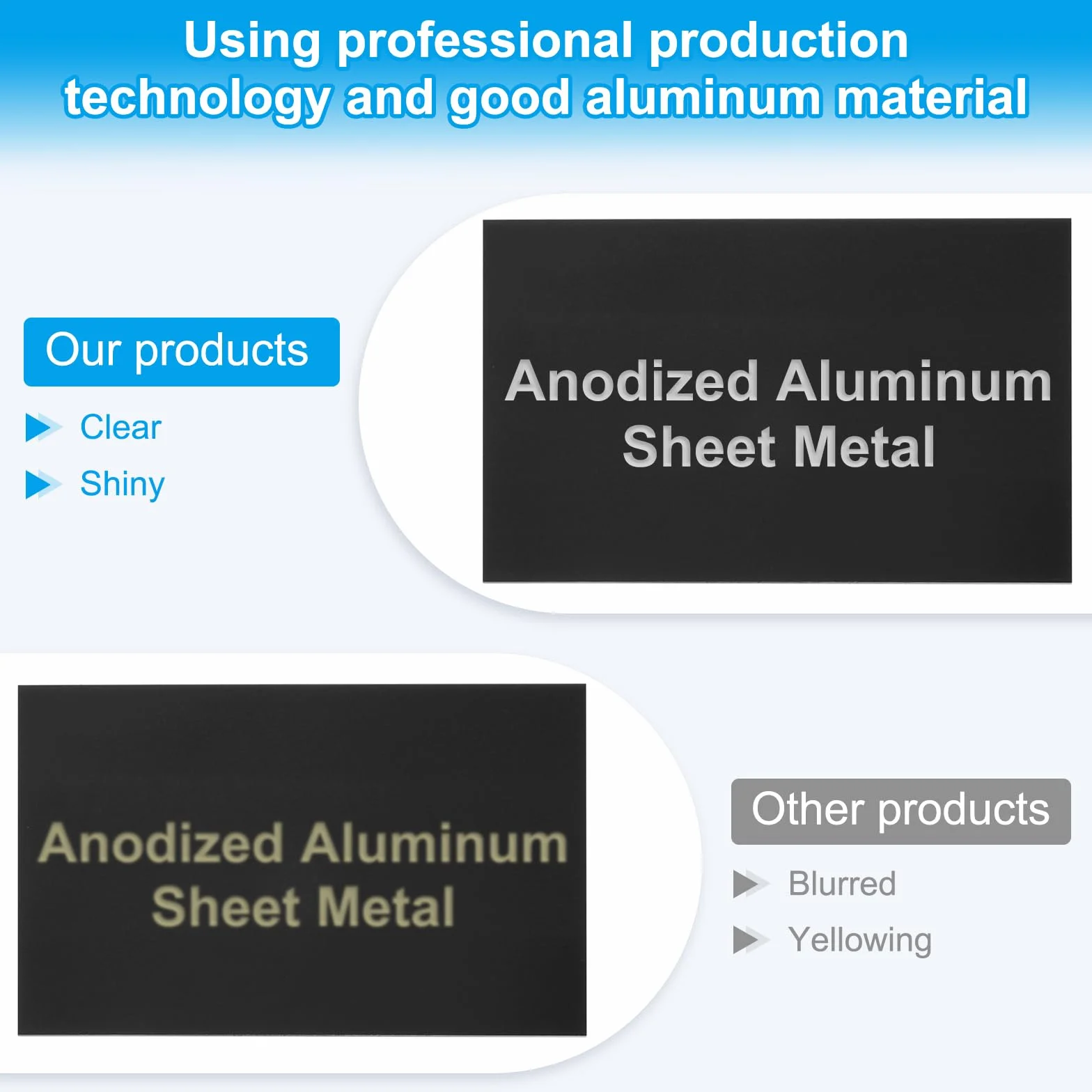 Using professional production technology and good aluminum material

Our products

Clear

Shiny

Anodized Aluminum Sheet Metal

Anodized Aluminum Sheet Metal

Other products

Blurred

Yellowing